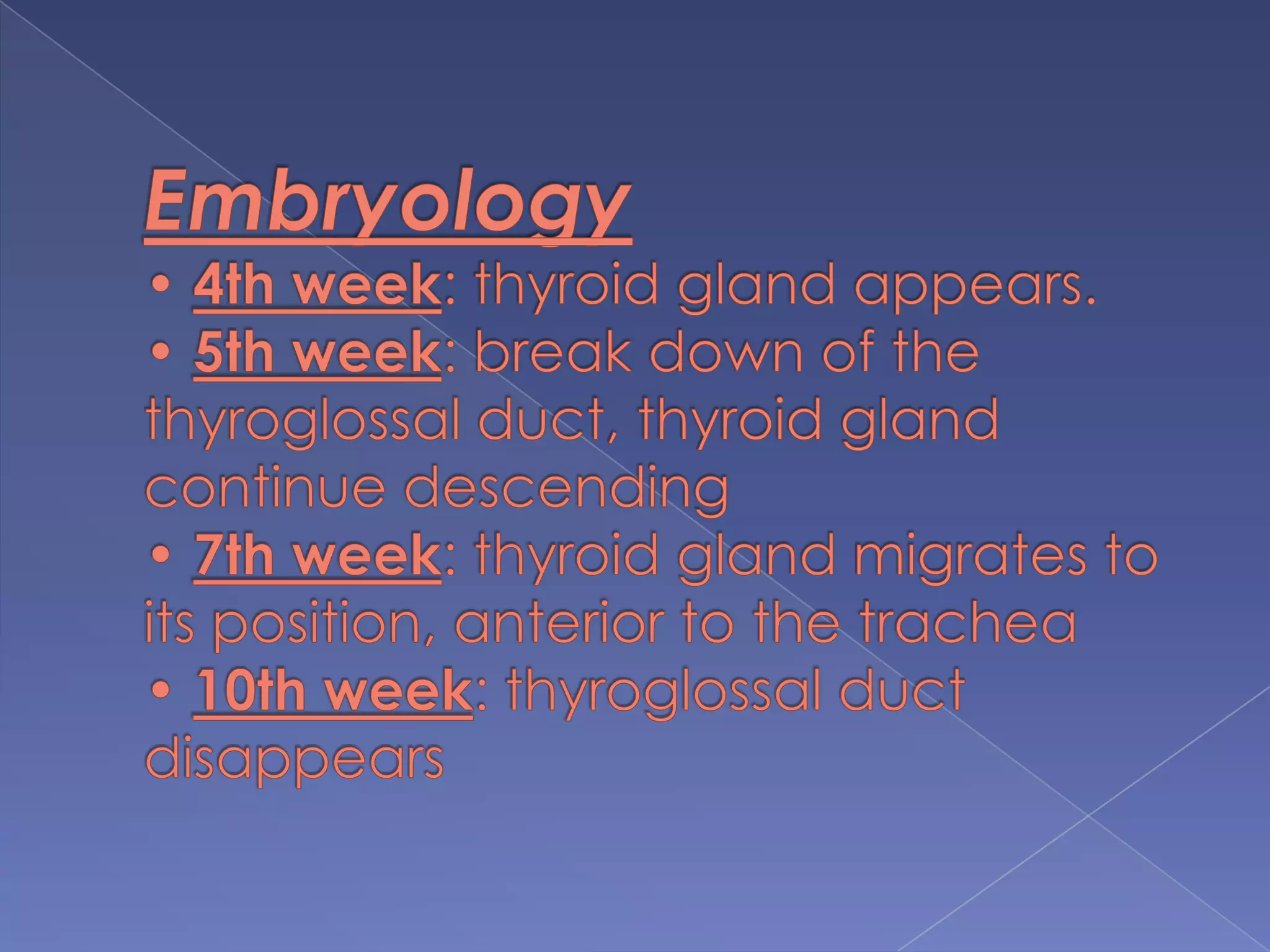 Embryology
• 4th week: thyroid gland appears.
• 5th week: break down of the thyroglossal duct, thyroid gland continue descending
• 7th week: thyroid gland migrates to its position, anterior to the trachea
• 10th week: thyroglossal duct disappears